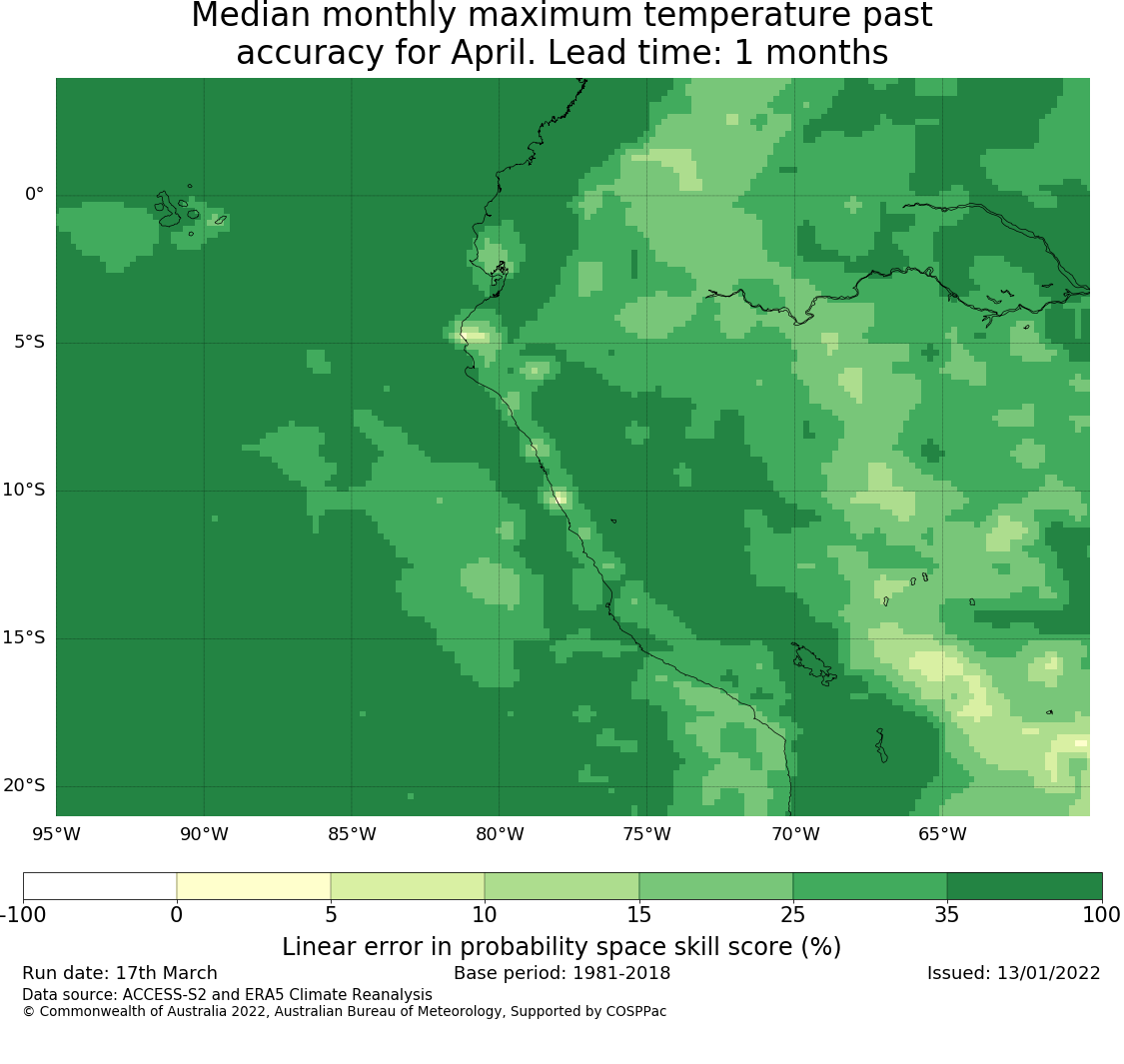 Median monthly maximum temperature past accuracy for April. Lead time: 1 months

0°
5°S
10°S
15°S
20°S

95°W 90°W 85°W 80°W 75°W 70°W 65°W

-100 0 5 10 15 25 35 100

Linear error in probability space skill score (%)

Run date: 17th March
Base period: 1981-2018
Issued: 13/01/2022

Data source: ACCESS-S2 and ERA5 Climate Reanalysis
© Commonwealth of Australia 2022, Australian Bureau of Meteorology, Supported by COSPPac